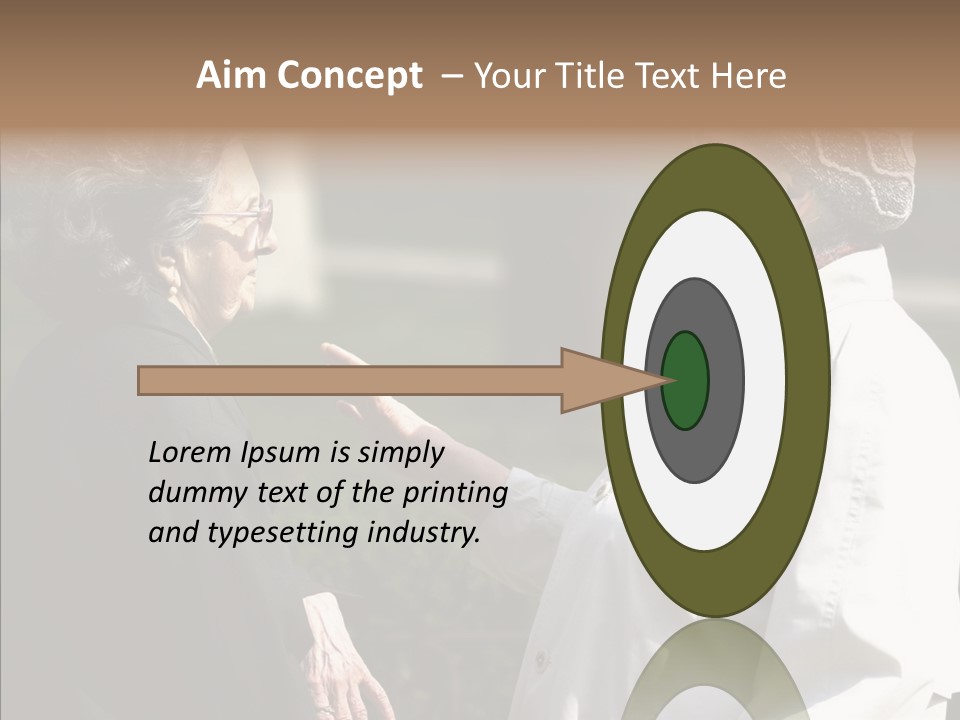 Aim Concept – Your Title Text Here

Lorem Ipsum is simply dummy text of the printing and typesetting industry.